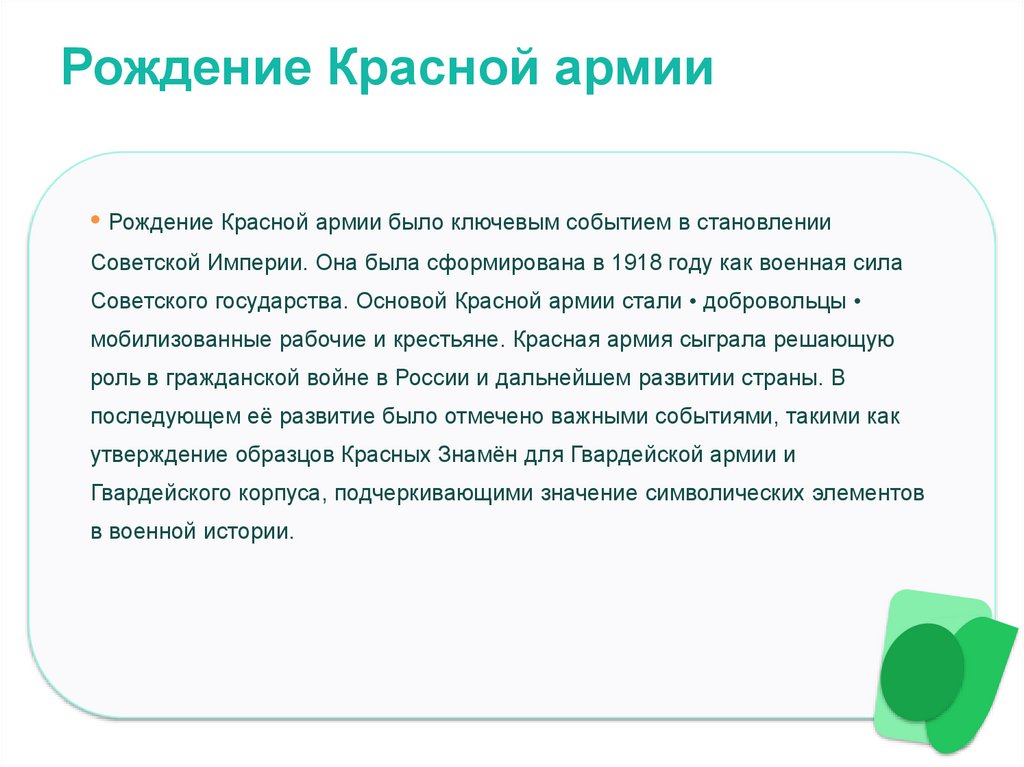 Рождение Красной армии

• Рождение Красной армии было ключевым событием в становлении Советской Империи. Она была сформирована в 1918 году как военная сила Советского государства. Основой Красной армии стали • добровольцы • мобилизованные рабочие и крестьяне. Красная армия сыграла решающую роль в гражданской войне в России и дальнейшем развитии страны. В последующем её развитие было отмечено важными событиями, такими как утверждение образцов Красных Знамён для Гвардейской армии и Гвардейского корпуса, подчеркивающими значение символических элементов в военной истории.